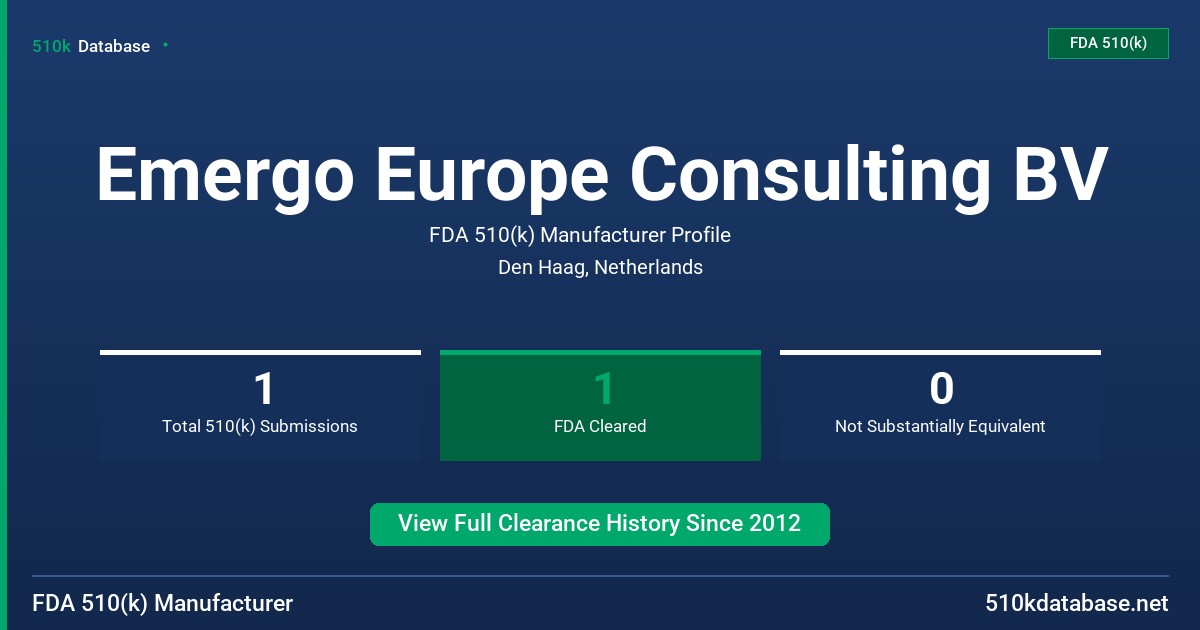 510k Database

FDA 510(k)

Emergo Europe Consulting BV

FDA 510(k) Manufacturer Profile

Den Haag, Netherlands

1
Total 510(k) Submissions

1
FDA Cleared

0
Not Substantially Equivalent

View Full Clearance History Since 2012

FDA 510(k) Manufacturer

510kdatabase.net